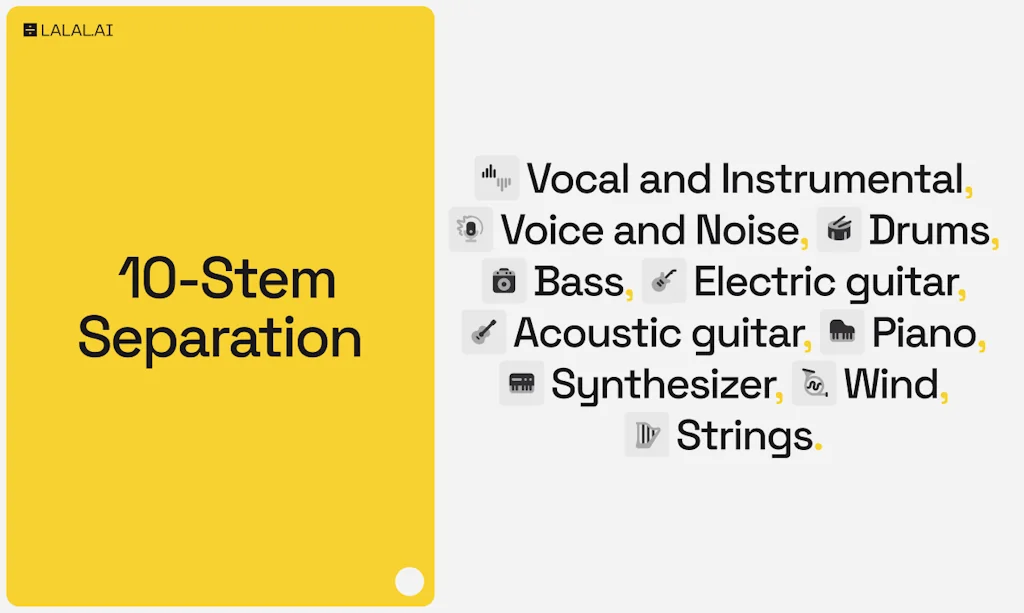 LALAL.AI

10-Stem Separation

Vocal and Instrumental, Voice and Noise, Drums, Bass, Electric guitar, Acoustic guitar, Piano, Synthesizer, Wind, Strings.